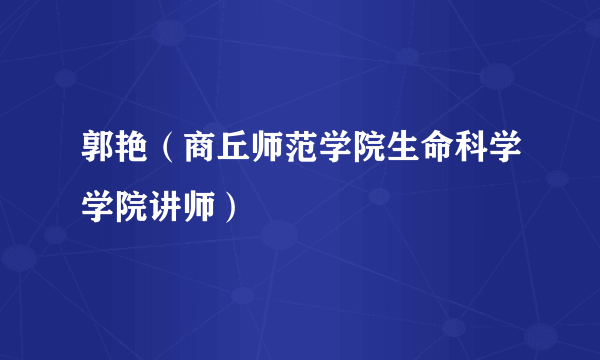 郭艳（商丘师范学院生命科学学院讲师）